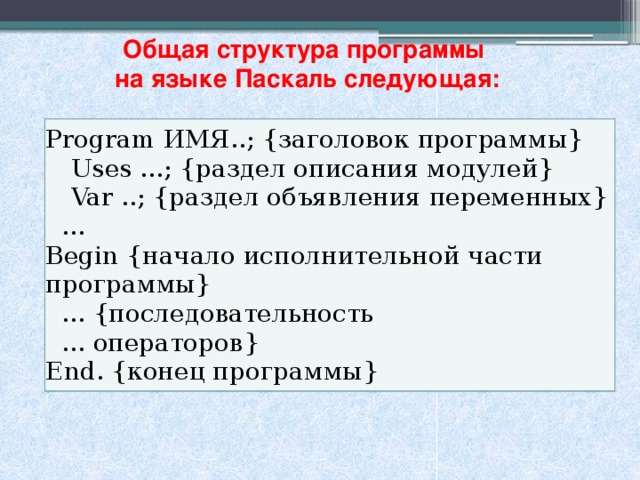 Общая структура программы на языке Паскаль следующая:

Program ИМЯ..; {заголовок программы}
Uses …; {раздел описания модулей}
Var ..; {раздел объявления переменных}
…
Begin {начало исполнительной части программы}
… {последовательность
… операторов}
End. {конец программы}